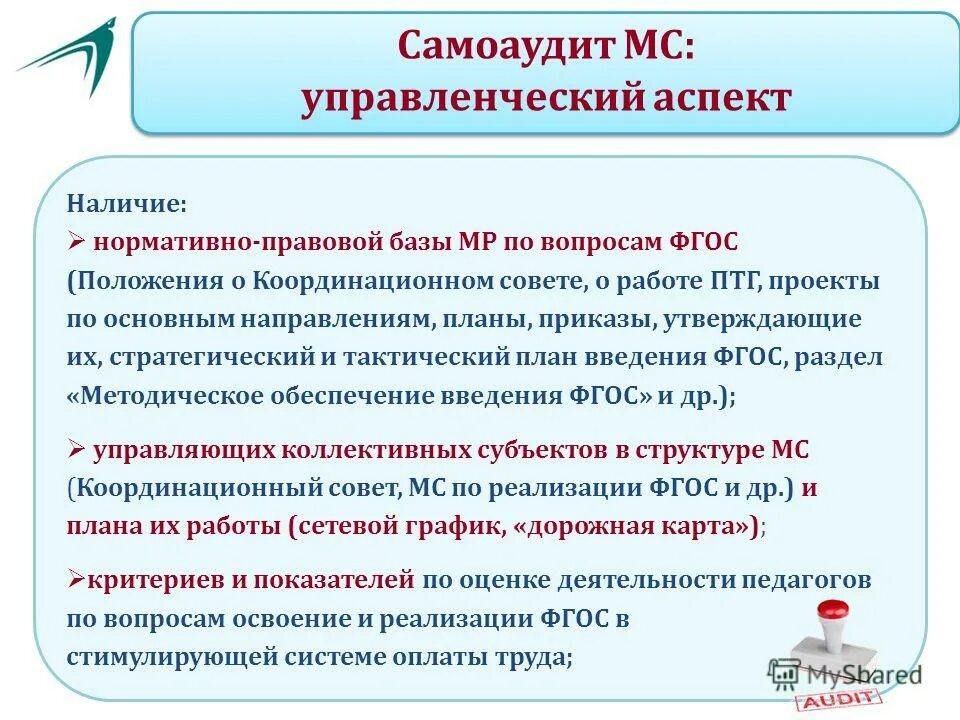 Самоаудит МС:
управленческий аспект

Наличие:
➢ нормативно-правовой базы МР по вопросам ФГОС (Положения о Координационном совете, о работе ПТГ, проекты по основным направлениям, планы, приказы, утверждающие их, стратегический и тактический план введения ФГОС, раздел «Методическое обеспечение введения ФГОС» и др.);

➢ управляющих коллективных субъектов в структуре МС (Координационный совет, МС по реализации ФГОС и др.) и плана их работы (сетевой график, «дорожная карта»);

➢критериев и показателей по оценке деятельности педагогов по вопросам освоение и реализации ФГОС в стимулирующей системе оплаты труда;

MyShared

AUDIT